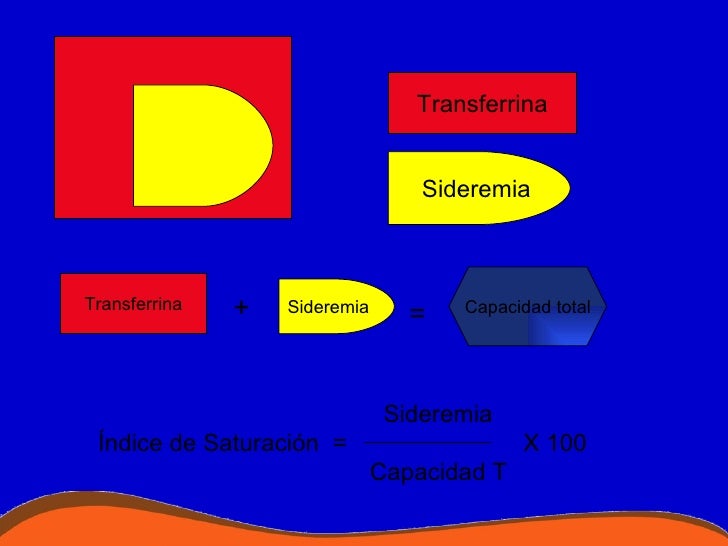 Transferrina

Sideremia

Transferrina + Sideremia = Capacidad total

Índice de Saturación $= \frac{\text{Sideremia}}{\text{Capacidad T}}$ X 100